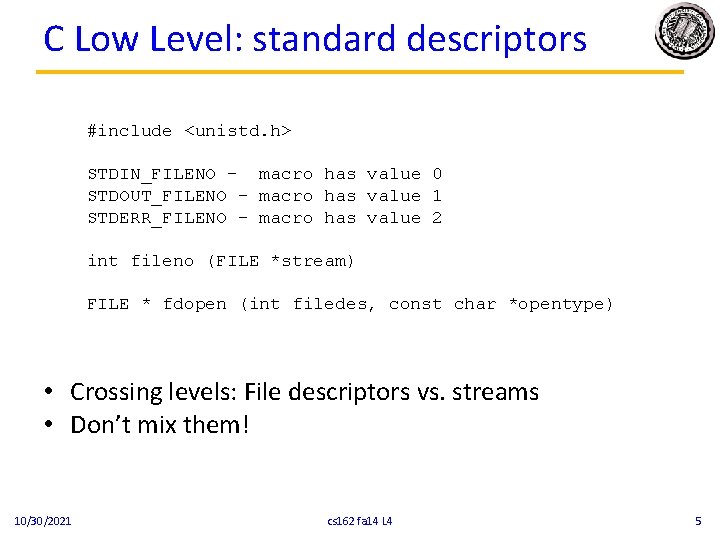 C Low Level: standard descriptors

#include <unistd.h>

STDIN_FILENO - macro has value 0
STDOUT_FILENO - macro has value 1
STDERR_FILENO - macro has value 2

int fileno (FILE *stream)

FILE * fdopen (int filedes, const char *opentype)

• Crossing levels: File descriptors vs. streams
• Don't mix them!

10/30/2021 cs162 fa14 L4 5